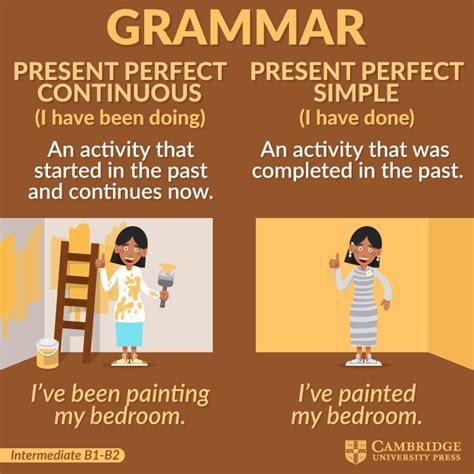 GRAMMAR

PRESENT PERFECT CONTINUOUS
(I have been doing)

An activity that started in the past and continues now.

I've been painting my bedroom.

PRESENT PERFECT SIMPLE
(I have done)

An activity that was completed in the past.

I've painted my bedroom.

Intermediate B1-B2

CAMBRIDGE UNIVERSITY PRESS